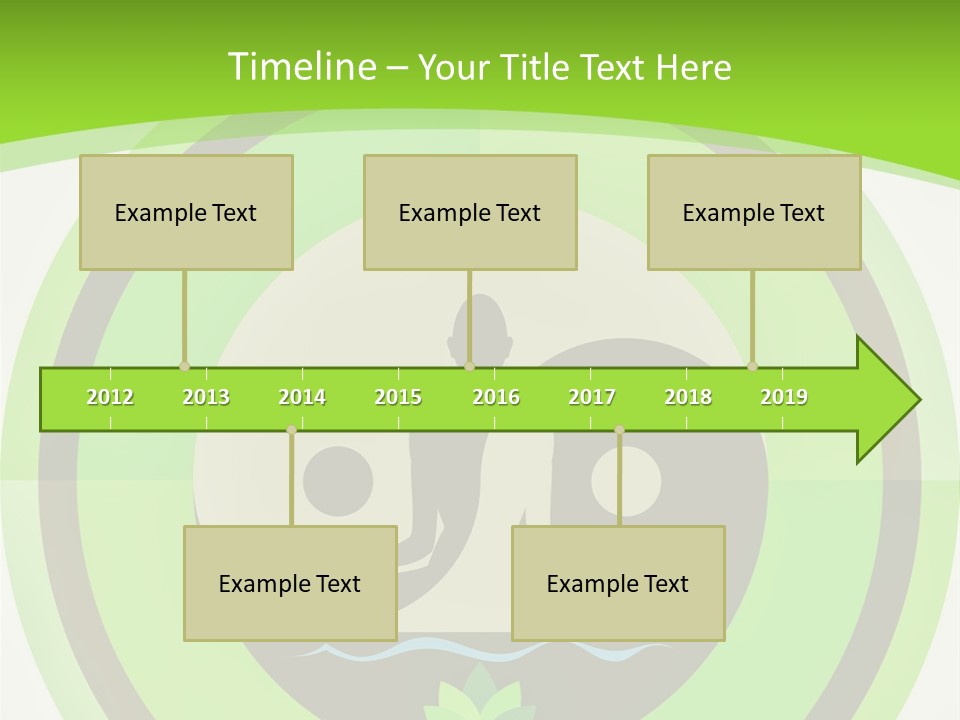 Timeline – Your Title Text Here

Example Text

Example Text

Example Text

2012 2013 2014 2015 2016 2017 2018 2019

Example Text

Example Text